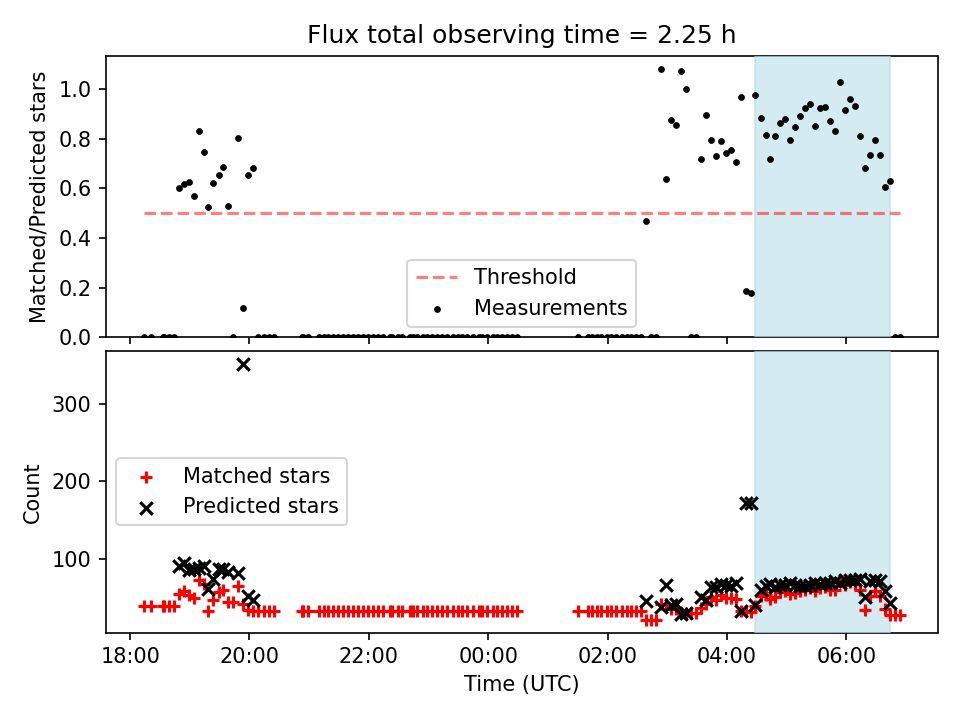 Flux total observing time = 2.25 h

Matched/Predicted stars

1.0
0.8
0.6
0.4
0.2
0.0

Threshold
Measurements

Count

300
200
100

Matched stars
Predicted stars

18:00
20:00
22:00
00:00
02:00
04:00
06:00

Time (UTC)